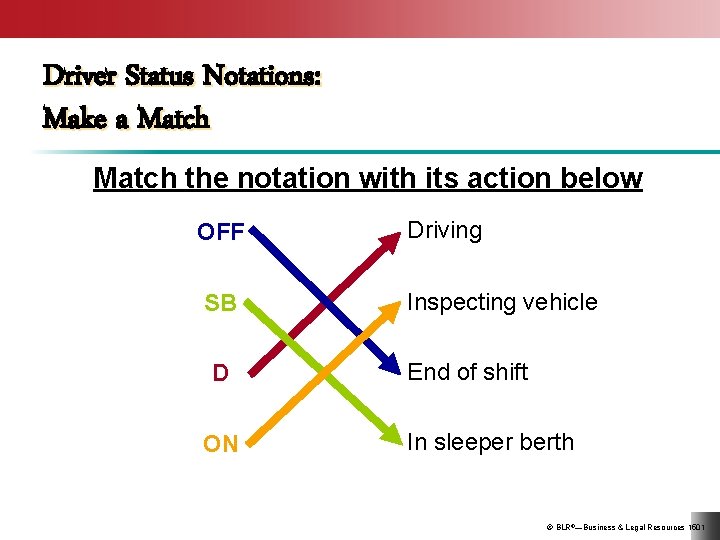 Driver Status Notations:
Make a Match

Match the notation with its action below

OFF
SB
D
ON

Driving
Inspecting vehicle
End of shift
In sleeper berth

© BLR®—Business & Legal Resources 1601